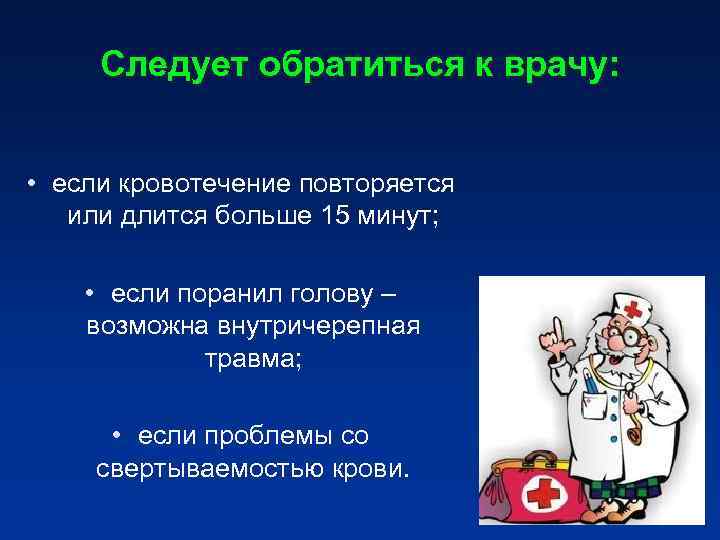 Следует обратиться к врачу:

• если кровотечение повторяется или длится больше 15 минут;

• если поранил голову – возможна внутричерепная травма;

• если проблемы со свертываемостью крови.